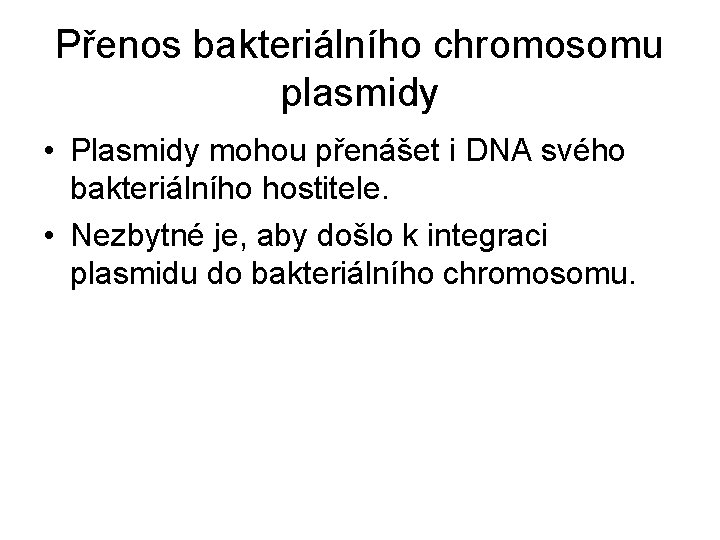 Přenos bakteriálního chromosomu plasmidy

• Plasmidy mohou přenášet i DNA svého bakteriálního hostitele.
• Nezbytné je, aby došlo k integraci plasmidu do bakteriálního chromosomu.